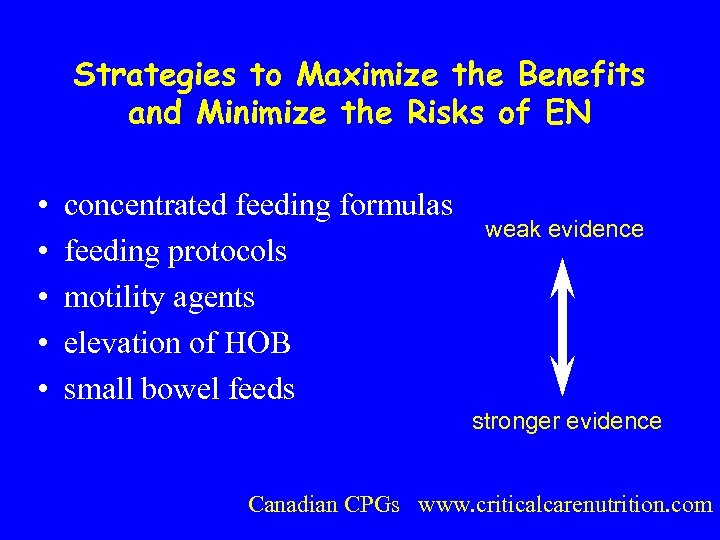 Strategies to Maximize the Benefits and Minimize the Risks of EN

• concentrated feeding formulas
• feeding protocols
• motility agents
• elevation of HOB
• small bowel feeds

weak evidence

stronger evidence

Canadian CPGs www.criticalcarenutrition.com